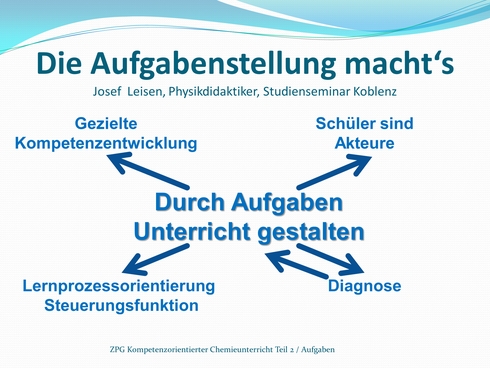 Die Aufgabenstellung macht‘s
Josef Leisen, Physikdidaktiker, Studienseminar Koblenz

Gezielte Kompetenzentwicklung

Schüler sind Akteure

Durch Aufgaben Unterricht gestalten

Lernprozessorientierung Steuerungsfunktion

Diagnose

ZPG Kompetenzorientierter Chemieunterricht Teil 2 / Aufgaben